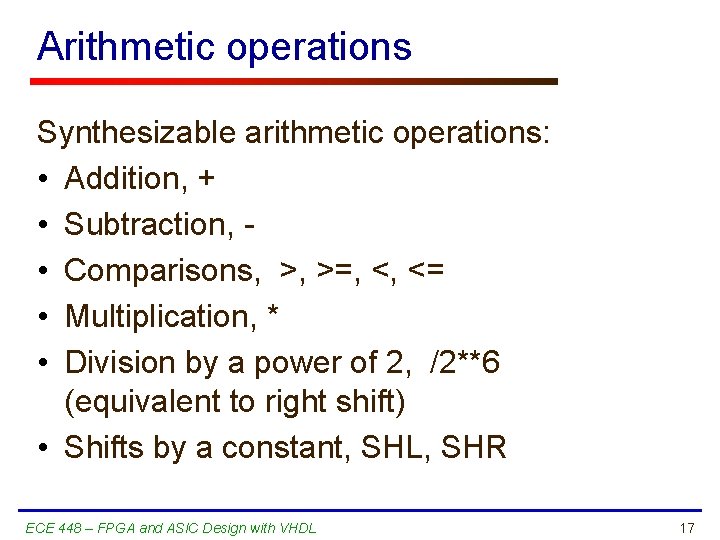 Arithmetic operations

Synthesizable arithmetic operations:

• Addition, +
• Subtraction, -
• Comparisons, >, >=, <, <=
• Multiplication, *
• Division by a power of 2, /2**6 (equivalent to right shift)
• Shifts by a constant, SHL, SHR

ECE 448 – FPGA and ASIC Design with VHDL

17